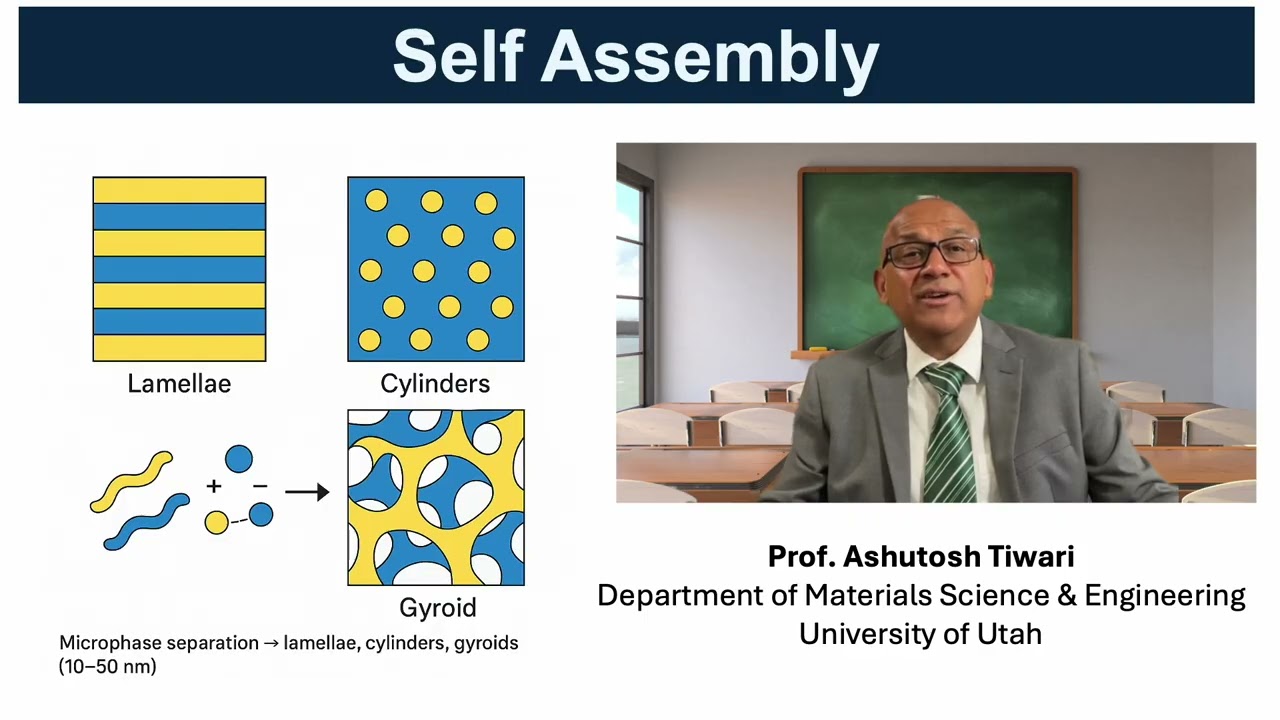 Self Assembly

Lamellae

Cylinders

+ −

Gyroid

Microphase separation → lamellae, cylinders, gyroids (10–50 nm)

Prof. Ashutosh Tiwari
Department of Materials Science & Engineering
University of Utah